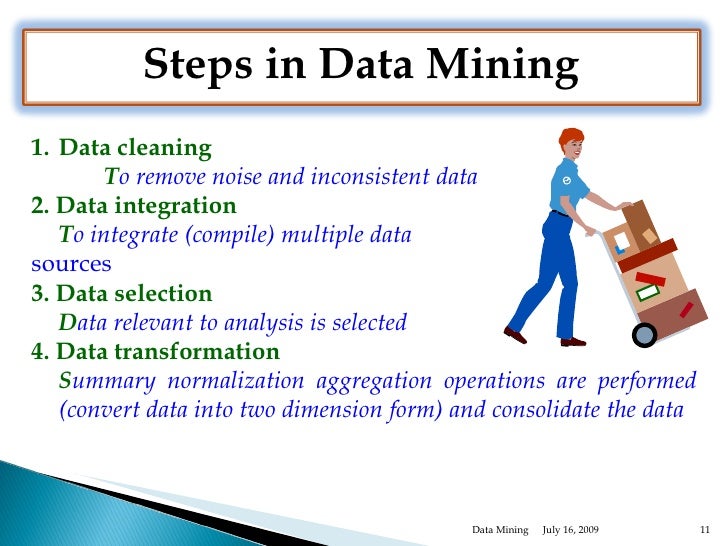 Steps in Data Mining

1. Data cleaning
To remove noise and inconsistent data
2. Data integration
To integrate (compile) multiple data sources
3. Data selection
Data relevant to analysis is selected
4. Data transformation
Summary normalization aggregation operations are performed (convert data into two dimension form) and consolidate the data

Data Mining July 16, 2009 11